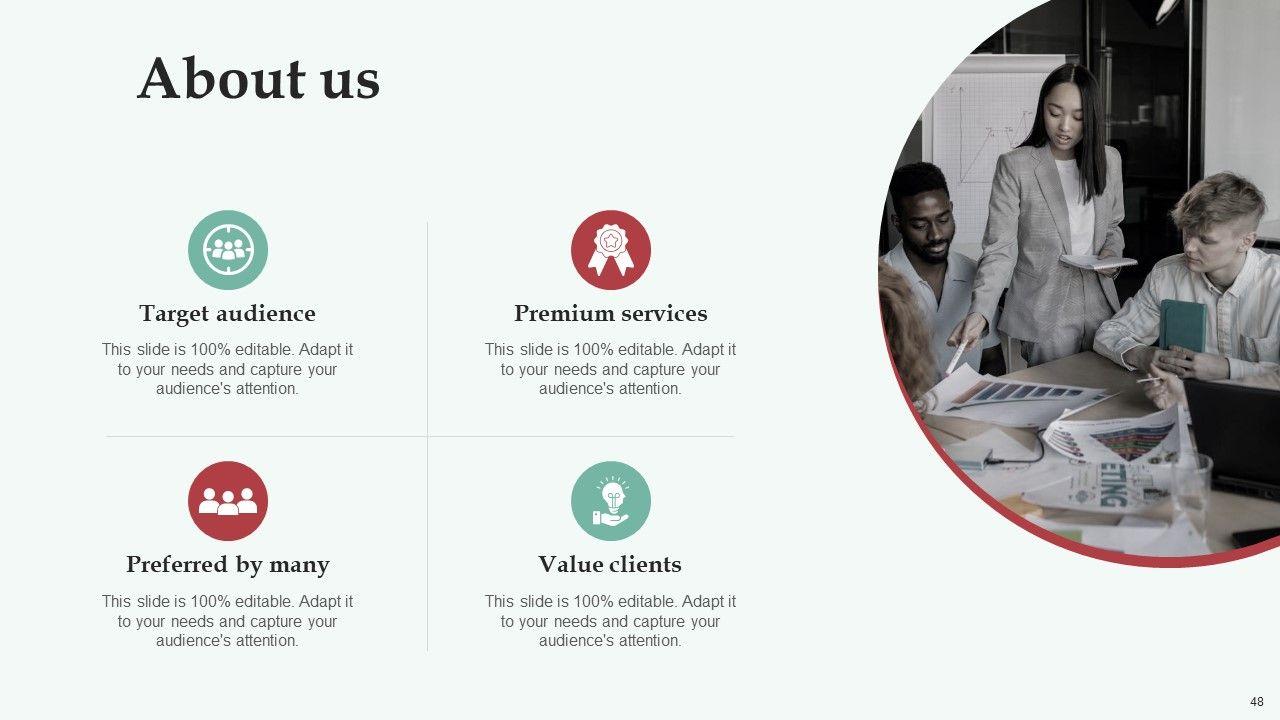 About us

Target audience

This slide is 100% editable. Adapt it to your needs and capture your audience's attention.

Premium services

This slide is 100% editable. Adapt it to your needs and capture your audience's attention.

Preferred by many

This slide is 100% editable. Adapt it to your needs and capture your audience's attention.

Value clients

This slide is 100% editable. Adapt it to your needs and capture your audience's attention.

ETING

48